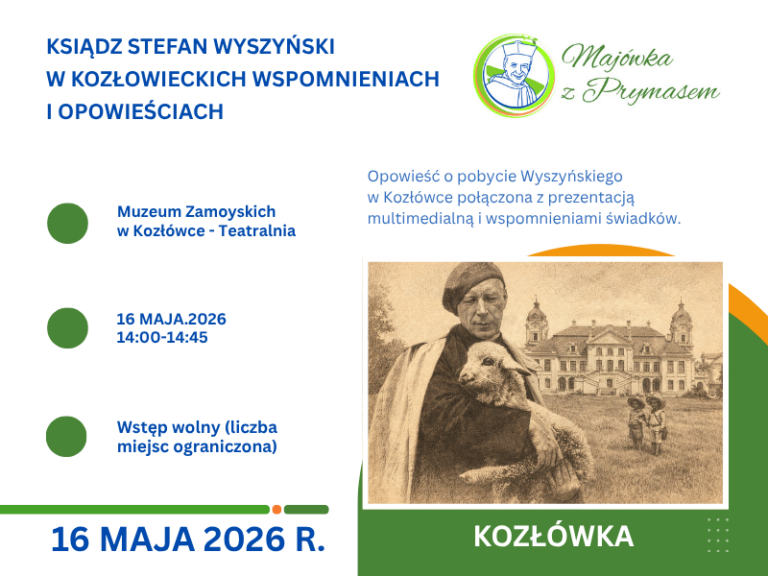 KSIĄDZ STEFAN WYSZYŃSKI W KOZŁOWIECKICH WSPOMNIENIACH I OPOWIEŚCIACH

Majówka z Prymasem

Opowieść o pobycie Wyszyńskiego w Kozłówce połączona z prezentacją multimedialną i wspomnieniami świadków.

Muzeum Zamoyskich w Kozłówce - Teatralnia

16 MAJA.2026
14:00-14:45

Wstęp wolny (liczba miejsc ograniczona)

16 MAJA 2026 R.

KOZŁÓWKA